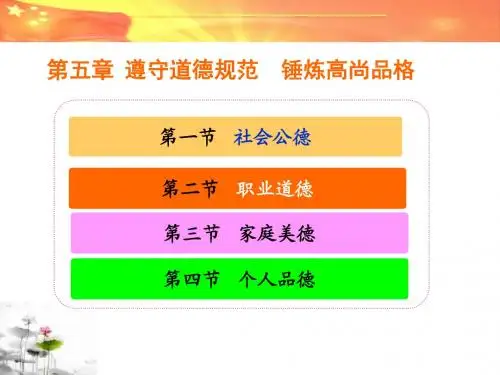 第五章 遵守道德规范 锤炼高尚品格

第一节 社会公德

第二节 职业道德

第三节 家庭美德

第四节 个人品德